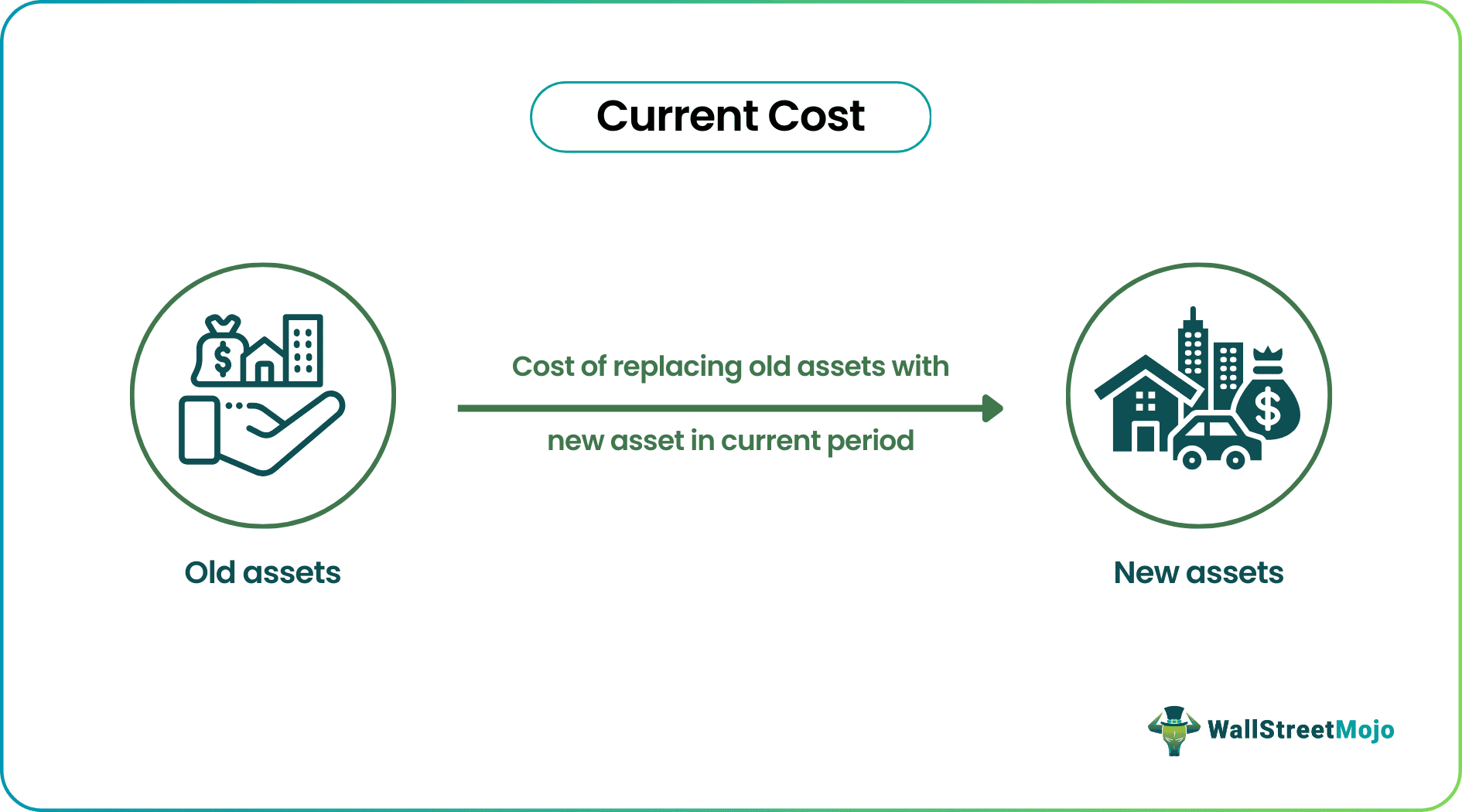 Current Cost

Cost of replacing old assets with

new asset in current period

Old assets

New assets

WallStreetMojo